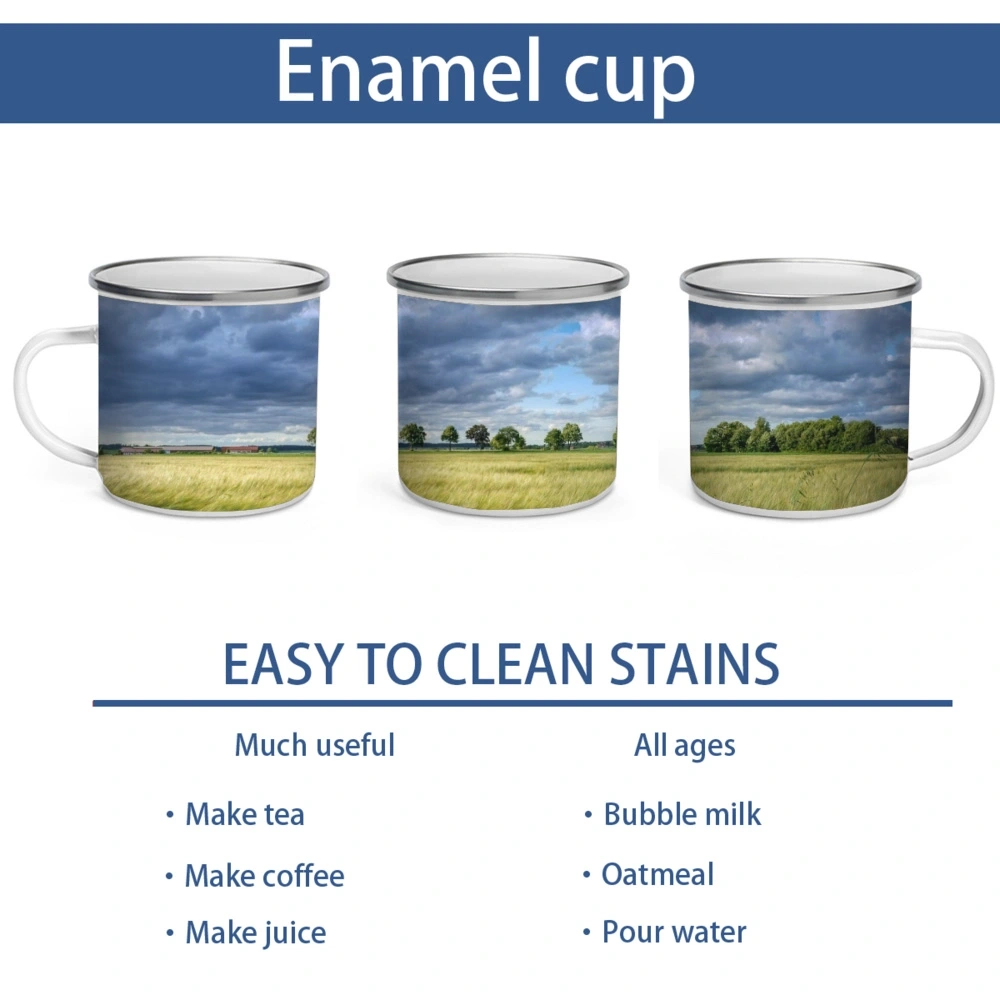 Enamel cup

EASY TO CLEAN STAINS

Much useful

• Make tea

• Make coffee

• Make juice

All ages

• Bubble milk

• Oatmeal

• Pour water